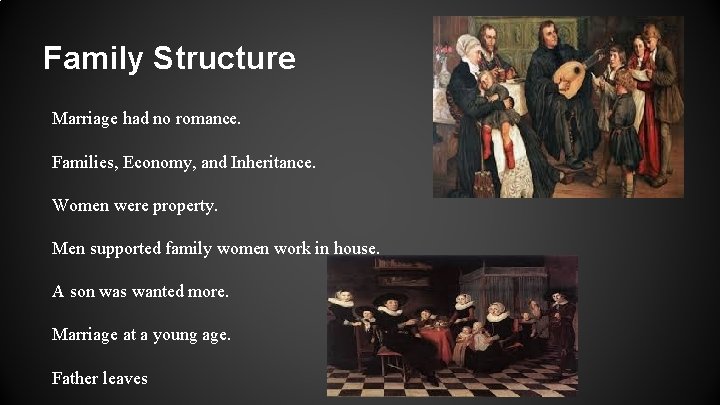 Family Structure

Marriage had no romance.

Families, Economy, and Inheritance.

Women were property.

Men supported family women work in house.

A son was wanted more.

Marriage at a young age.

Father leaves